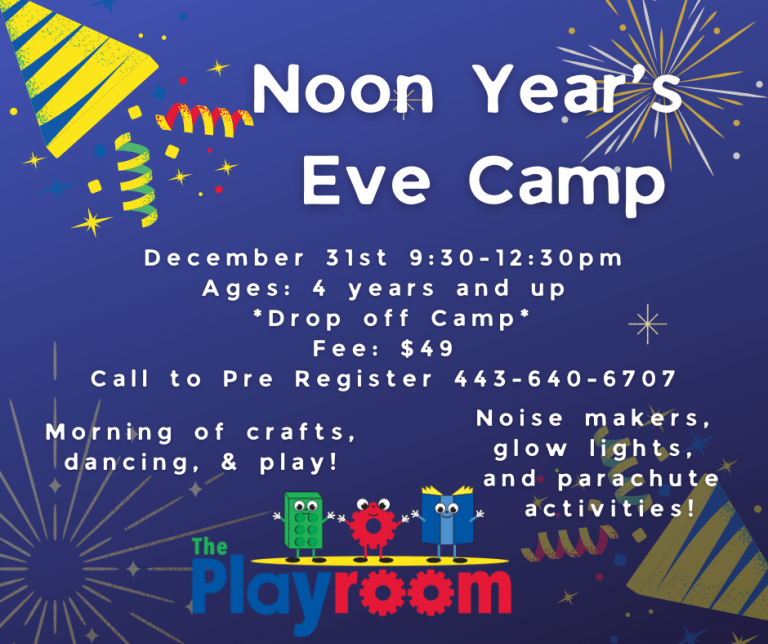 Noon Year's Eve Camp

December 31st 9:30-12:30pm
Ages: 4 years and up
*Drop off Camp*
Fee: $49
Call to Pre Register 443-640-6707

Morning of crafts, dancing, & play!

Noise makers, glow lights, and parachute activities!

The Playroom